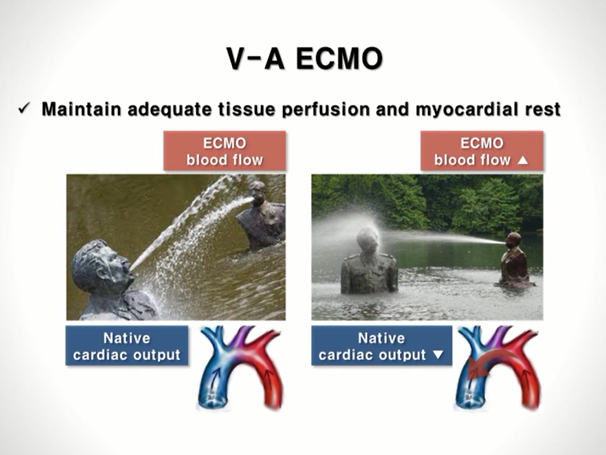 V-A ECMO

✓ Maintain adequate tissue perfusion and myocardial rest

ECMO blood flow

Native cardiac output

ECMO blood flow ▲

Native cardiac output ▼